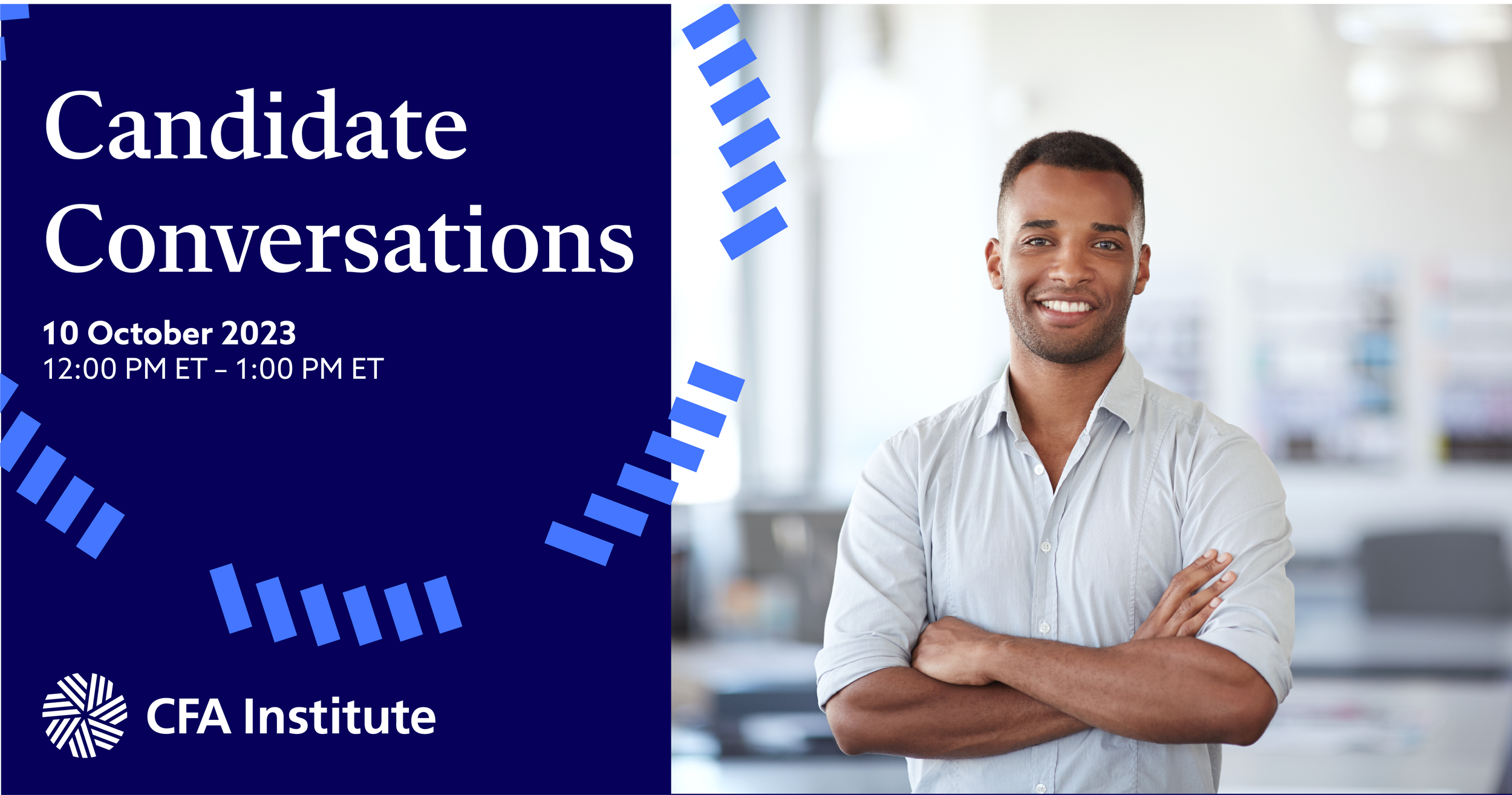 Candidate Conversations

10 October 2023
12:00 PM ET – 1:00 PM ET

CFA Institute